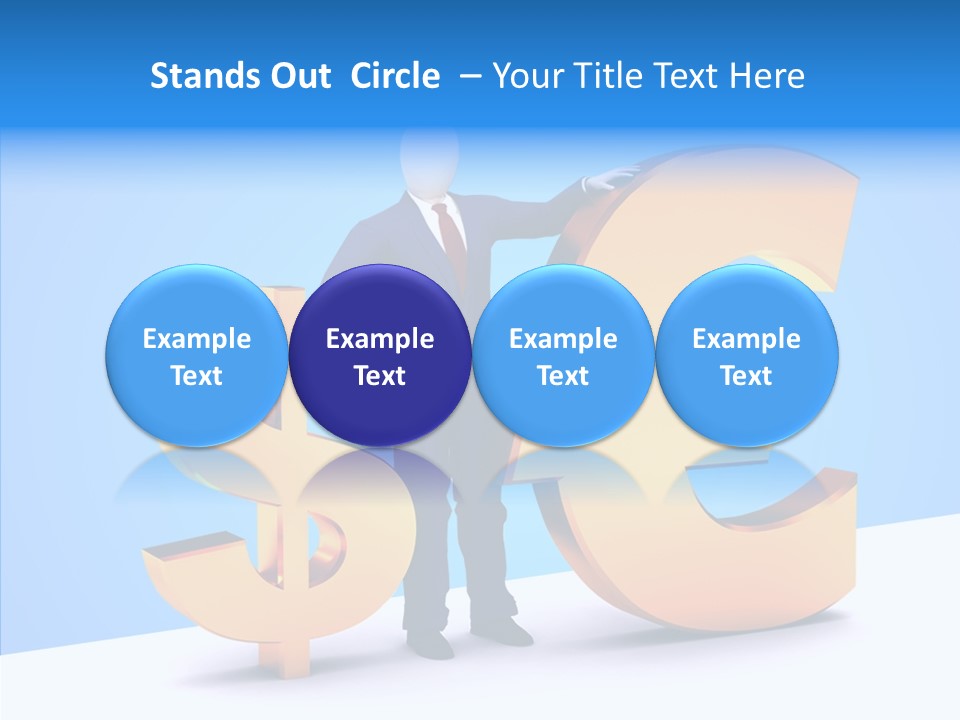 Stands Out  Circle – Your Title Text Here

Example Text

Example Text

Example Text

Example Text